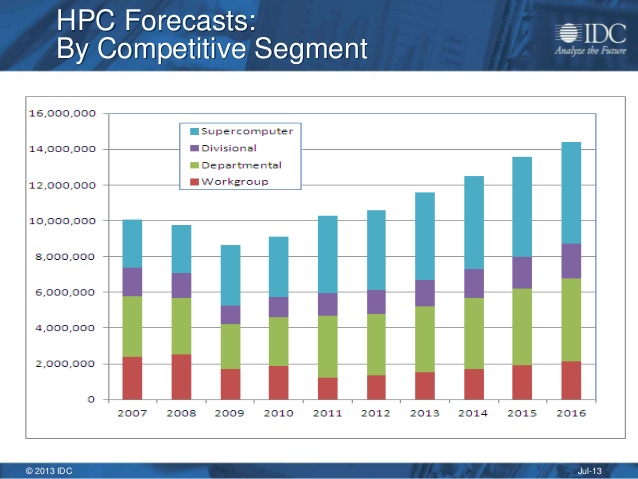 HPC Forecasts:
By Competitive Segment

IDC
Analyze the Future

16,000,000
14,000,000
12,000,000
10,000,000
8,000,000
6,000,000
4,000,000
2,000,000
0

Supercomputer
Divisional
Departmental
Workgroup

2007 2008 2009 2010 2011 2012 2013 2014 2015 2016

© 2013 IDC

Jul-13